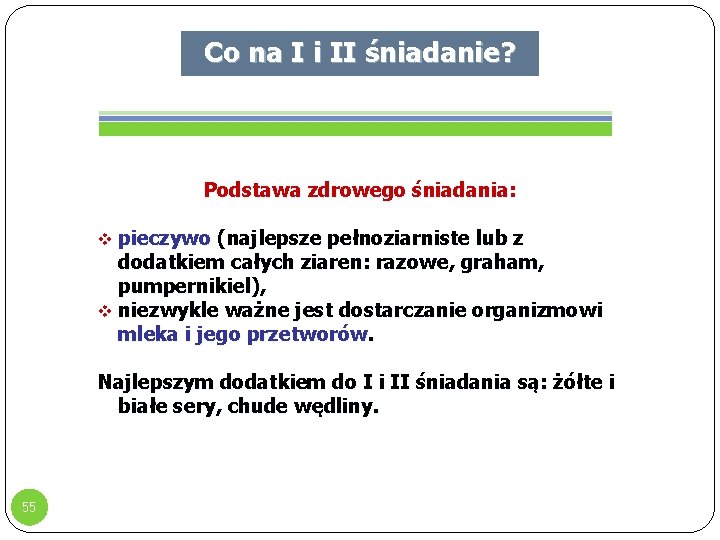 Co na I i II śniadanie?

Podstawa zdrowego śniadania:

❖ pieczywo (najlepsze pełnoziarniste lub z dodatkiem całych ziaren: razowe, graham, pumpernikiel),
❖ niezwykle ważne jest dostarczanie organizmowi mleka i jego przetworów.

Najlepszym dodatkiem do I i II śniadania są: żółte i białe sery, chude wędliny.

55